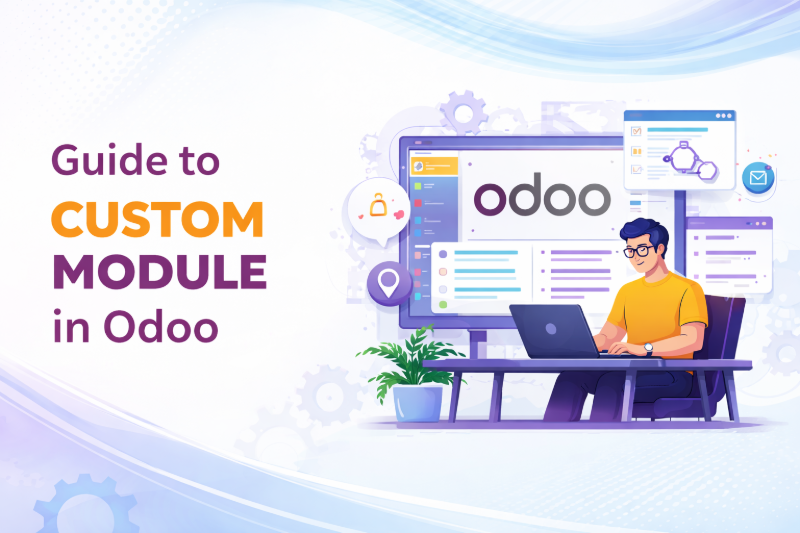 Guide to
CUSTOM
MODULE
in Odoo

odoo